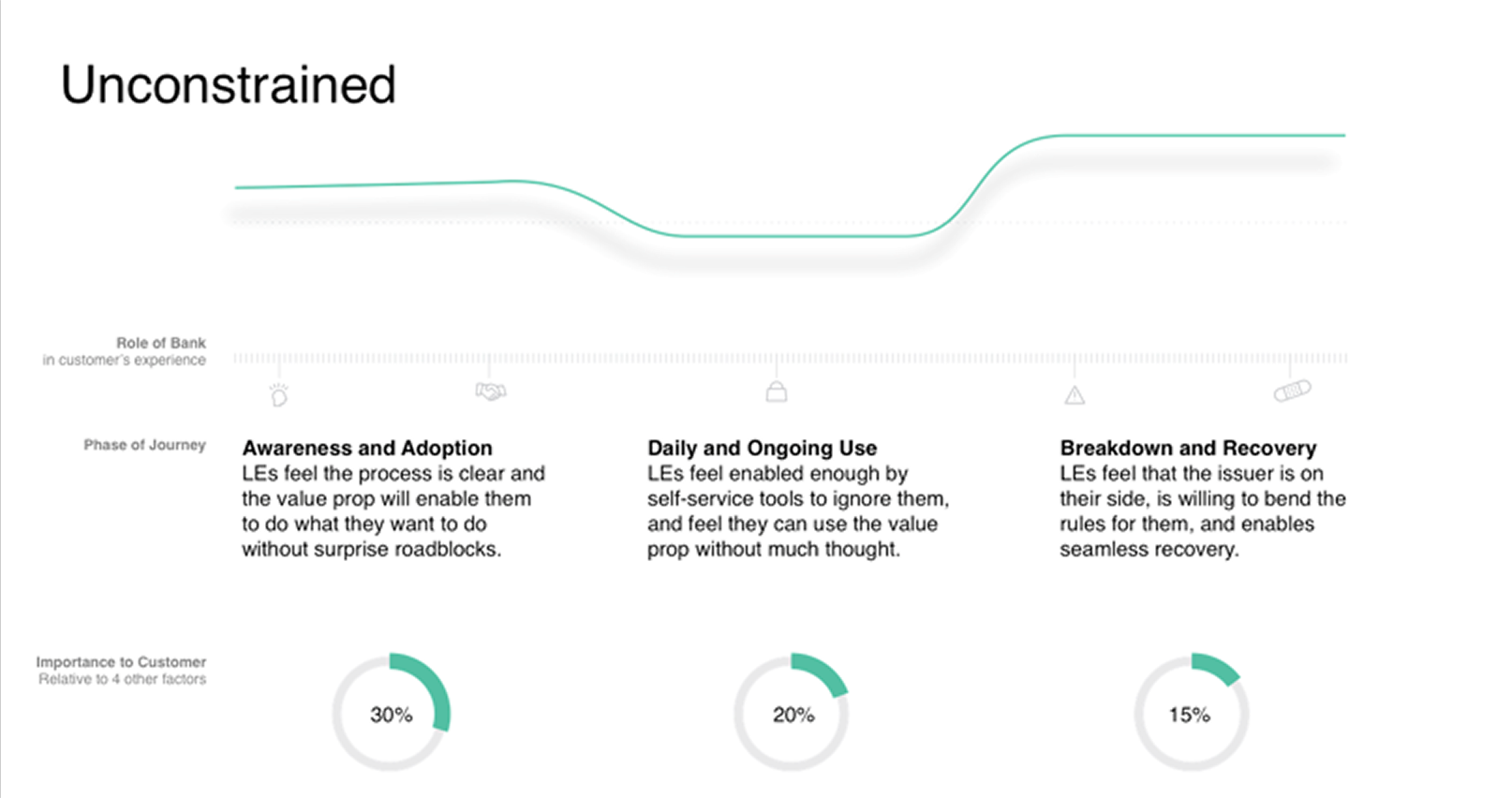 Unconstrained

Role of Bank
in customer's experience

Phase of Journey

Awareness and Adoption
LEs feel the process is clear and the value prop will enable them to do what they want to do without surprise roadblocks.

Daily and Ongoing Use
LEs feel enabled enough by self-service tools to ignore them, and feel they can use the value prop without much thought.

Breakdown and Recovery
LEs feel that the issuer is on their side, is willing to bend the rules for them, and enables seamless recovery.

Importance to Customer
Relative to 4 other factors

30%

20%

15%